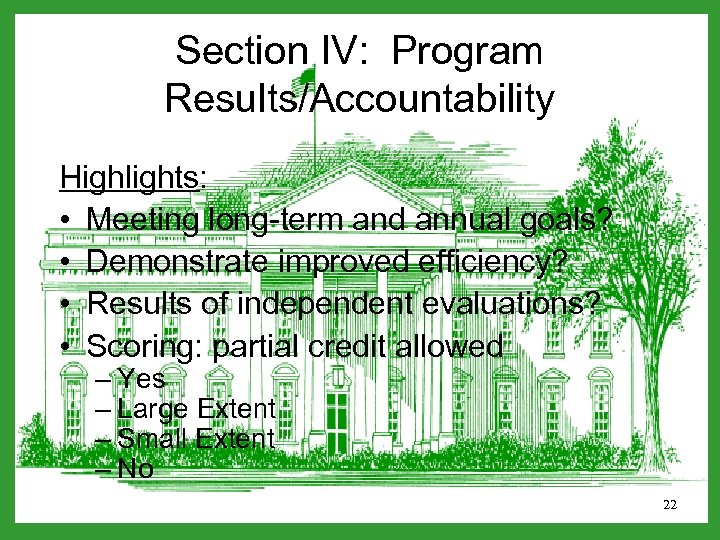 Section IV: Program Results/Accountability

Highlights:

• Meeting long-term and annual goals?
• Demonstrate improved efficiency?
• Results of independent evaluations?
• Scoring: partial credit allowed
– Yes
– Large Extent
– Small Extent
– No

22